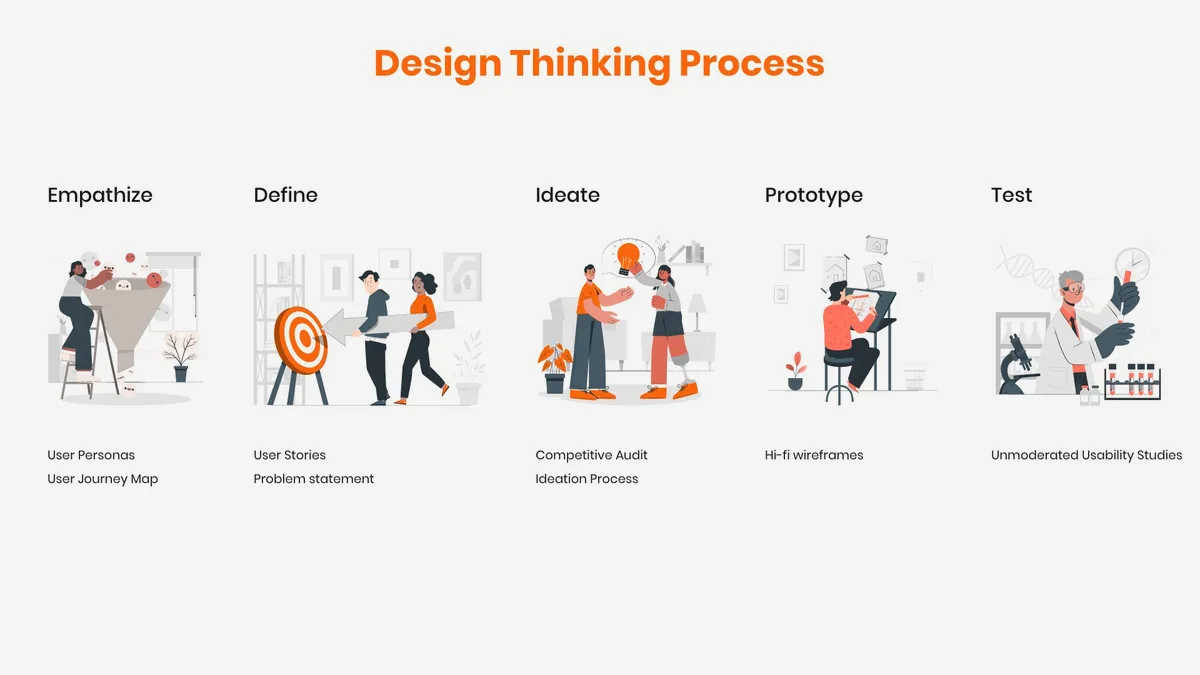 Design Thinking Process

Empathize

User Personas
User Journey Map

Define

User Stories
Problem statement

Ideate

Competitive Audit
Ideation Process

Prototype

Hi-fi wireframes

Test

Unmoderated Usability Studies